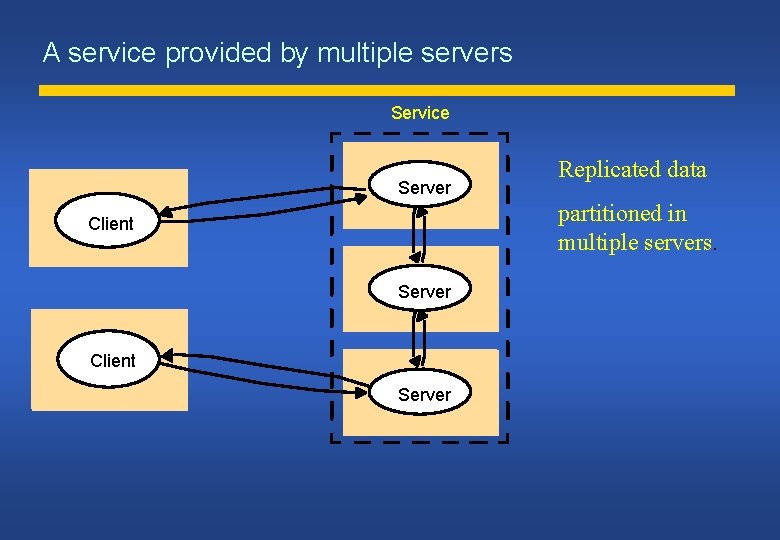 A service provided by multiple servers

Service

Client

Client

Server

Server

Server

Replicated data

partitioned in multiple servers.